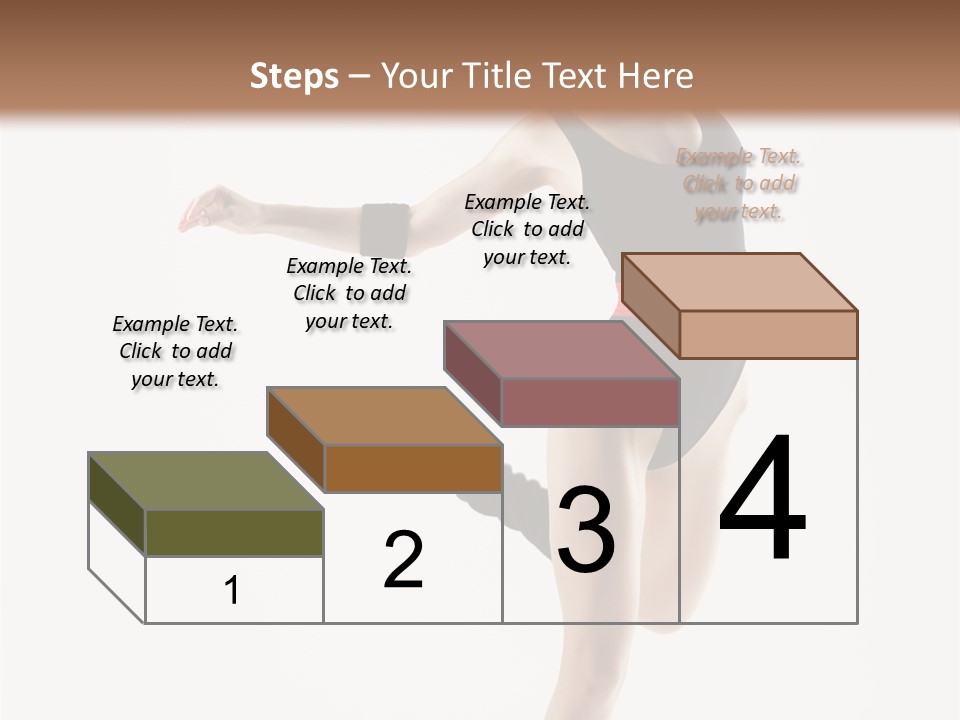 Steps – Your Title Text Here

Example Text. Click to add your text.

Example Text. Click to add your text.

Example Text. Click to add your text.

Example Text. Click to add your text.

1

2

3

4